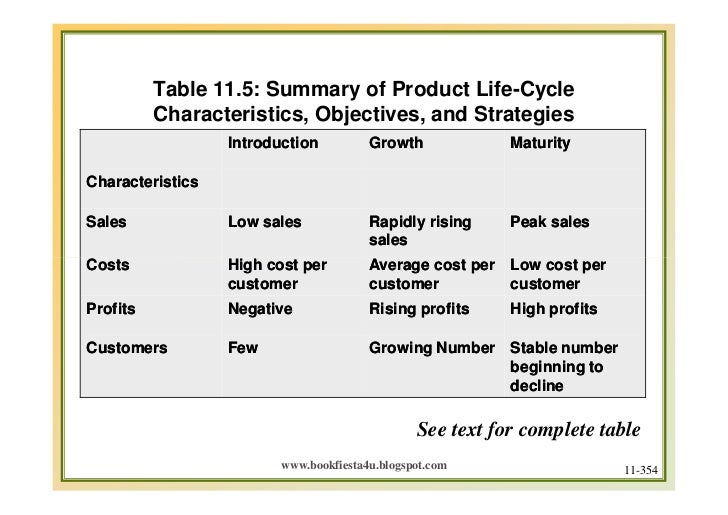 Table 11.5: Summary of Product Life-Cycle Characteristics, Objectives, and Strategies

| | Introduction | Growth | Maturity |
|---|---|---|---|
| Characteristics | | | |
| Sales | Low sales | Rapidly rising sales | Peak sales |
| Costs | High cost per customer | Average cost per customer | Low cost per customer |
| Profits | Negative | Rising profits | High profits |
| Customers | Few | Growing Number | Stable number beginning to decline |

See text for complete table

www.bookfiesta4u.blogspot.com

11-354